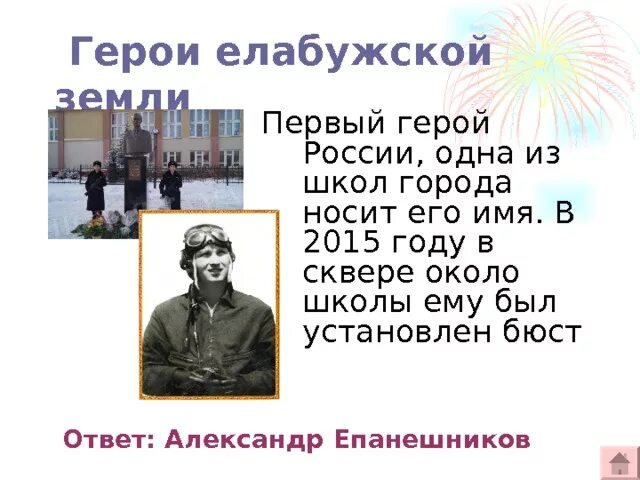 Герои елабужской земли

Первый герой России, одна из школ города носит его имя. В 2015 году в сквере около школы ему был установлен бюст

Ответ: Александр Епанешников